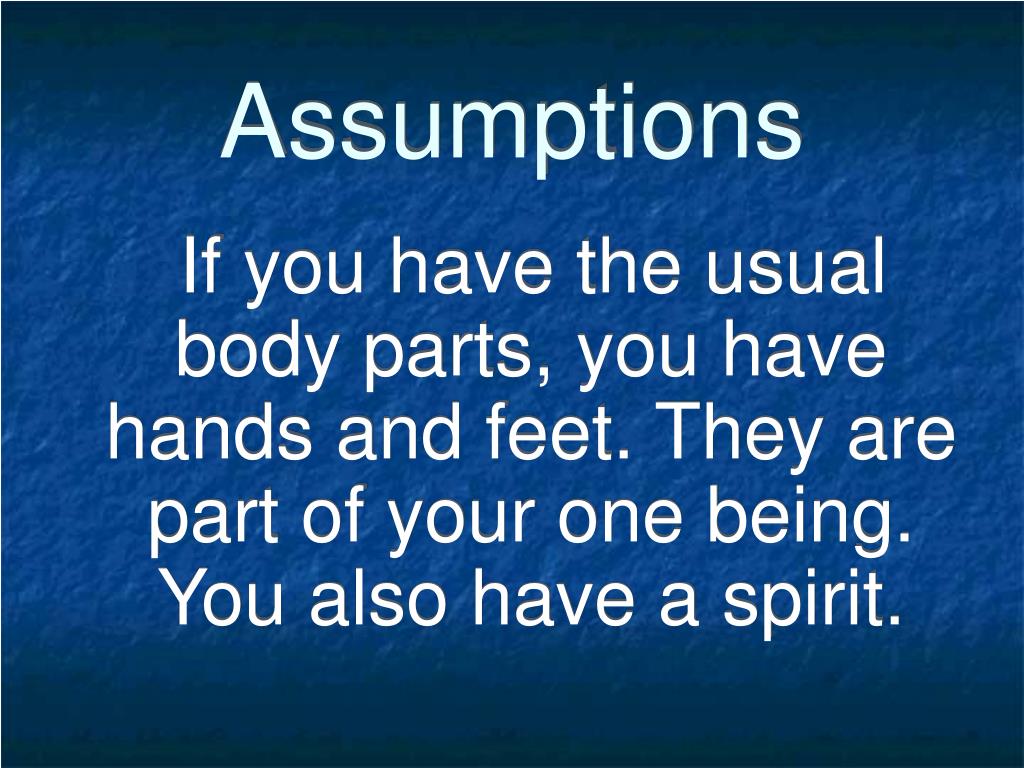 Assumptions

If you have the usual body parts, you have hands and feet. They are part of your one being. You also have a spirit.